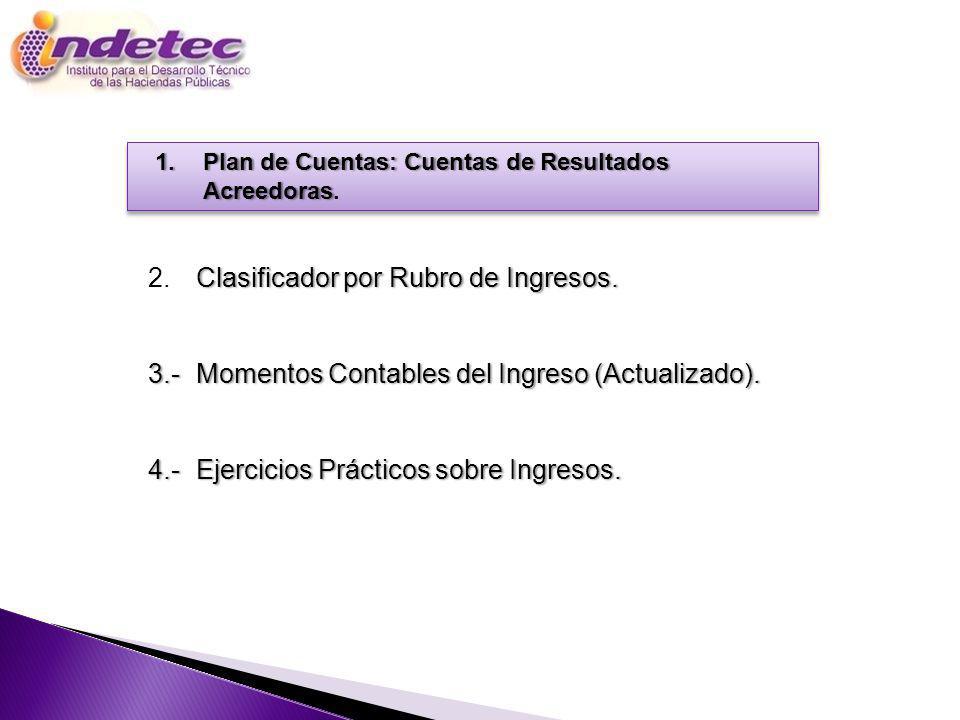 indetec
Instituto para el Desarrollo Técnico de las Haciendas Públicas

1. Plan de Cuentas: Cuentas de Resultados Acreedoras.

2. Clasificador por Rubro de Ingresos.

3.- Momentos Contables del Ingreso (Actualizado).

4.- Ejercicios Prácticos sobre Ingresos.